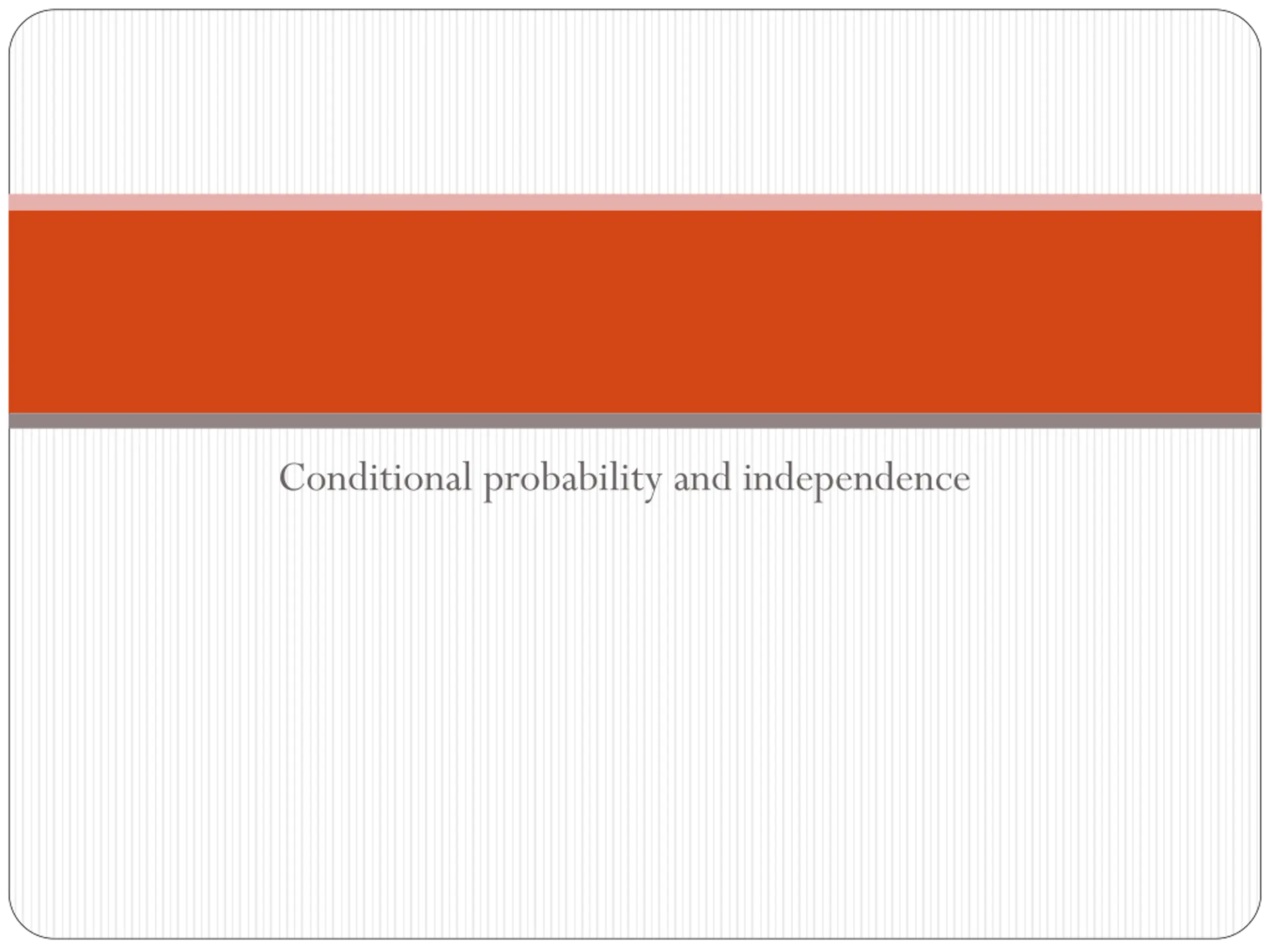 Conditional probability and independence